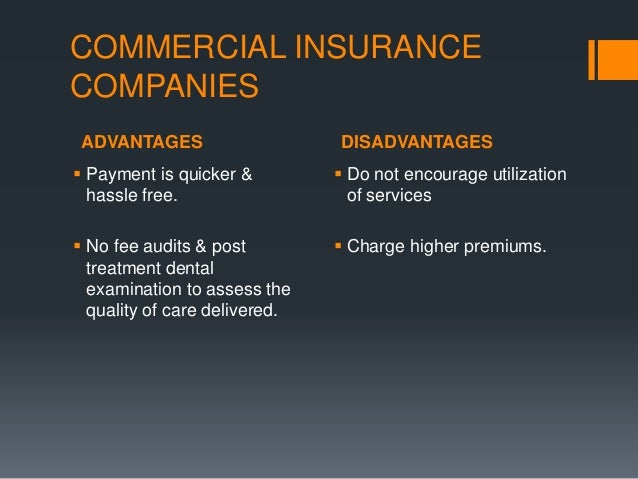 COMMERCIAL INSURANCE COMPANIES

ADVANTAGES

▪ Payment is quicker & hassle free.

▪ No fee audits & post treatment dental examination to assess the quality of care delivered.

DISADVANTAGES

▪ Do not encourage utilization of services

▪ Charge higher premiums.